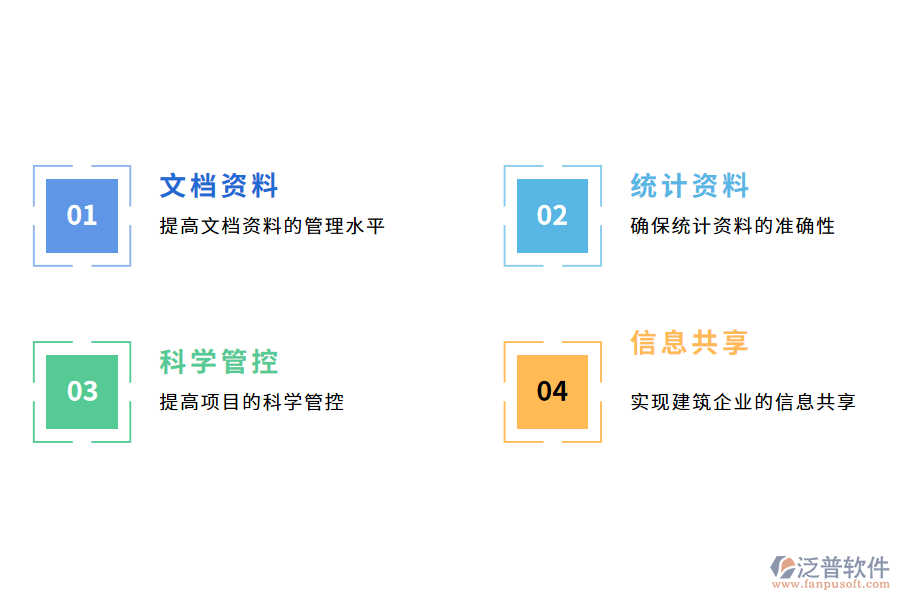 01

文档资料

提高文档资料的管理水平

02

统计资料

确保统计资料的准确性

03

科学管控

提高项目的科学管控

04

信息共享

实现建筑企业的信息共享

泛普软件
www.fanpusoft.com